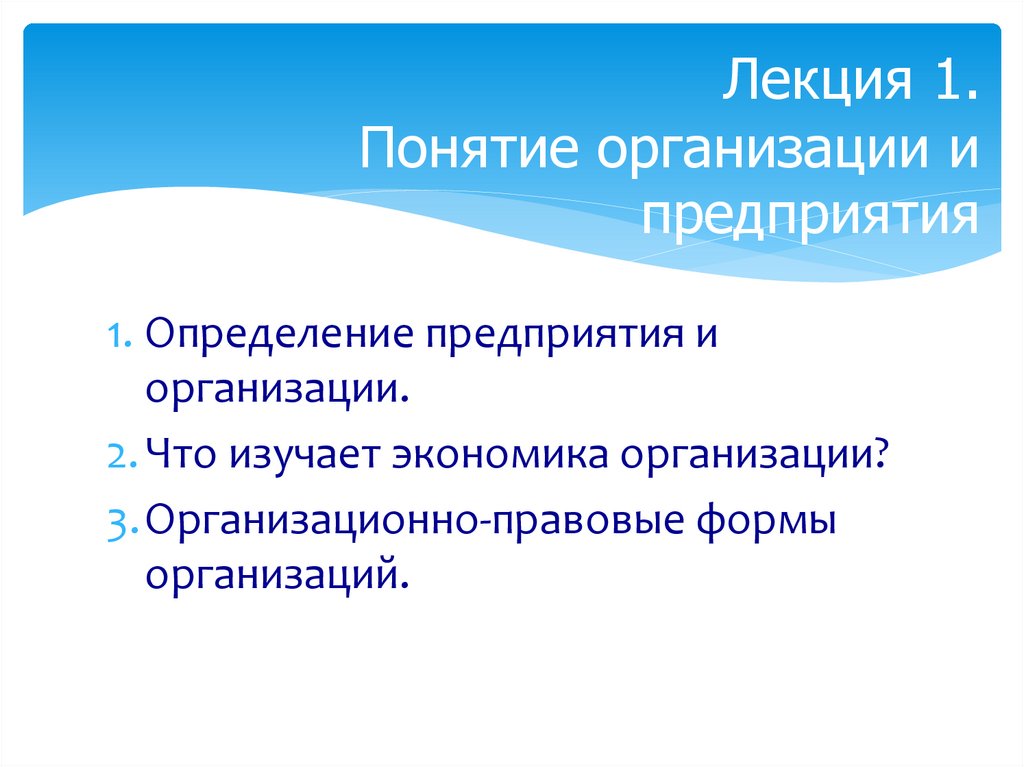 Лекция 1.
Понятие организации и предприятия

1. Определение предприятия и организации.
2. Что изучает экономика организации?
3. Организационно-правовые формы организаций.